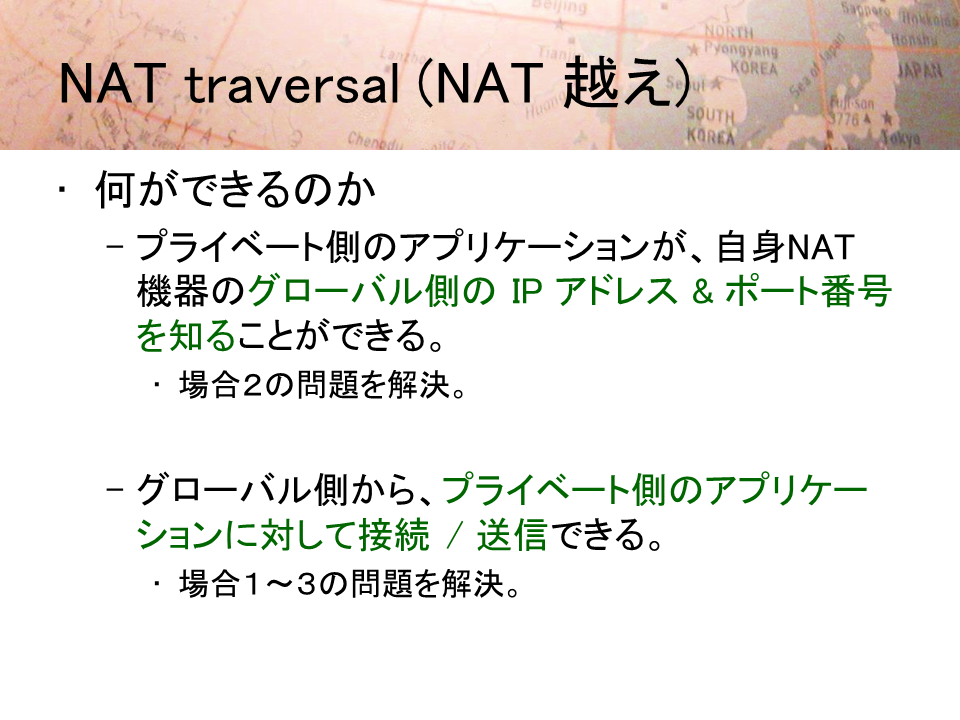 NAT traversal (NAT 越え)

・ 何ができるのか

– プライベート側のアプリケーションが、自身NAT機器のグローバル側の IP アドレス & ポート番号を知ることができる。

・ 場合2の問題を解決。

– グローバル側から、プライベート側のアプリケーションに対して接続 / 送信できる。

・ 場合1～3の問題を解決。